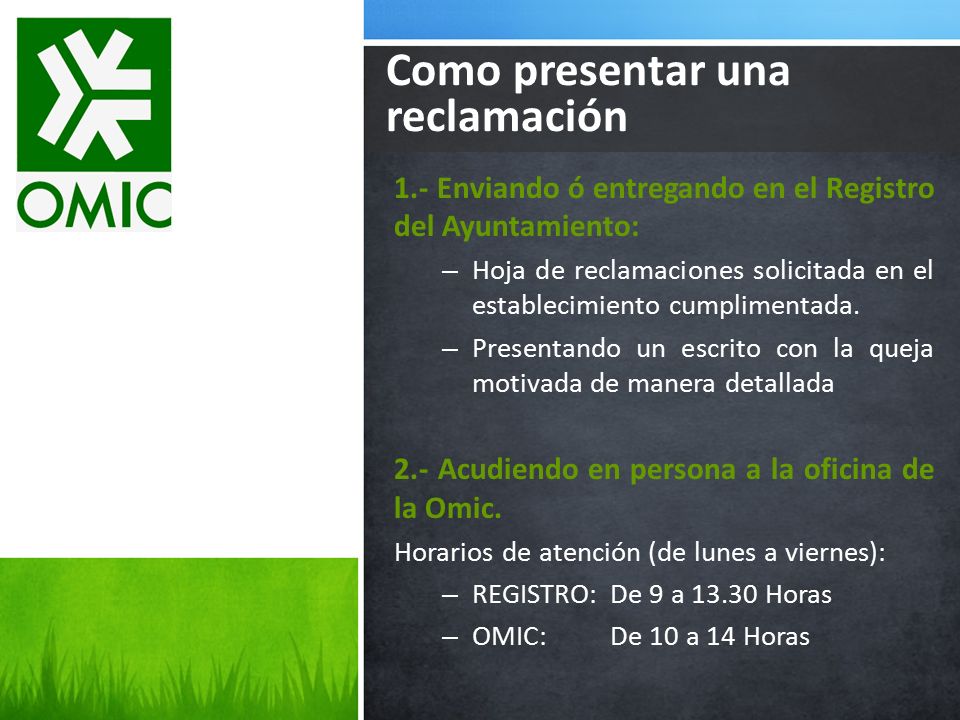 OMIC

Como presentar una reclamación

1.- Enviando ó entregando en el Registro del Ayuntamiento:

– Hoja de reclamaciones solicitada en el establecimiento cumplimentada.

– Presentando un escrito con la queja motivada de manera detallada

2.- Acudiendo en persona a la oficina de la Omic.

Horarios de atención (de lunes a viernes):

– REGISTRO: De 9 a 13.30 Horas

– OMIC: De 10 a 14 Horas